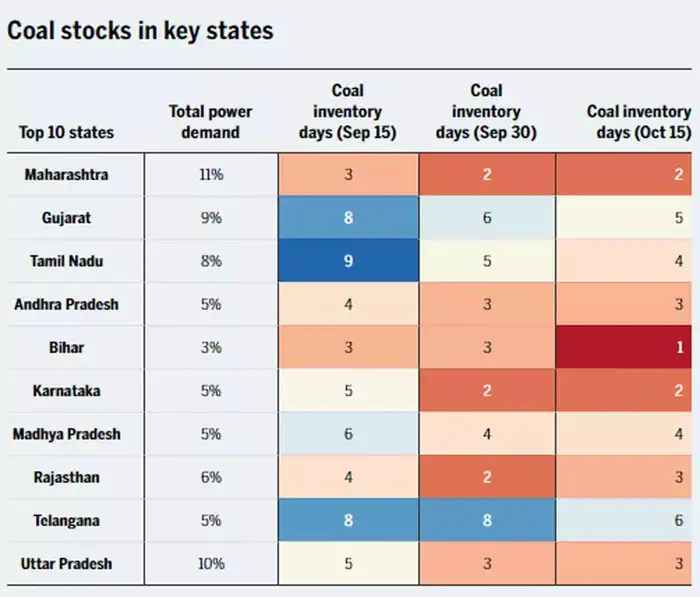 Coal stocks in key states

| Top 10 states | Total power demand | Coal inventory days (Sep 15) | Coal inventory days (Sep 30) | Coal inventory days (Oct 15) |
|---|---|---|---|---|
| Maharashtra | 11% | 3 | 2 | 2 |
| Gujarat | 9% | 8 | 6 | 5 |
| Tamil Nadu | 8% | 9 | 5 | 4 |
| Andhra Pradesh | 5% | 4 | 3 | 3 |
| Bihar | 3% | 3 | 3 | 1 |
| Karnataka | 5% | 5 | 2 | 2 |
| Madhya Pradesh | 5% | 6 | 4 | 4 |
| Rajasthan | 6% | 4 | 2 | 3 |
| Telangana | 5% | 8 | 8 | 6 |
| Uttar Pradesh | 10% | 5 | 3 | 3 |